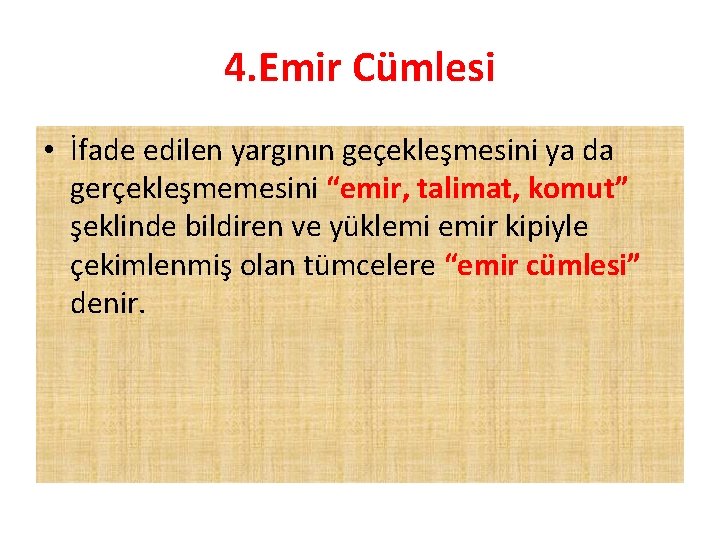 4.Emir Cümlesi

• İfade edilen yargının geçekleşmesini ya da gerçekleşmemesini “emir, talimat, komut” şeklinde bildiren ve yüklemi emir kipiyle çekimlenmiş olan tümcelere “emir cümlesi” denir.